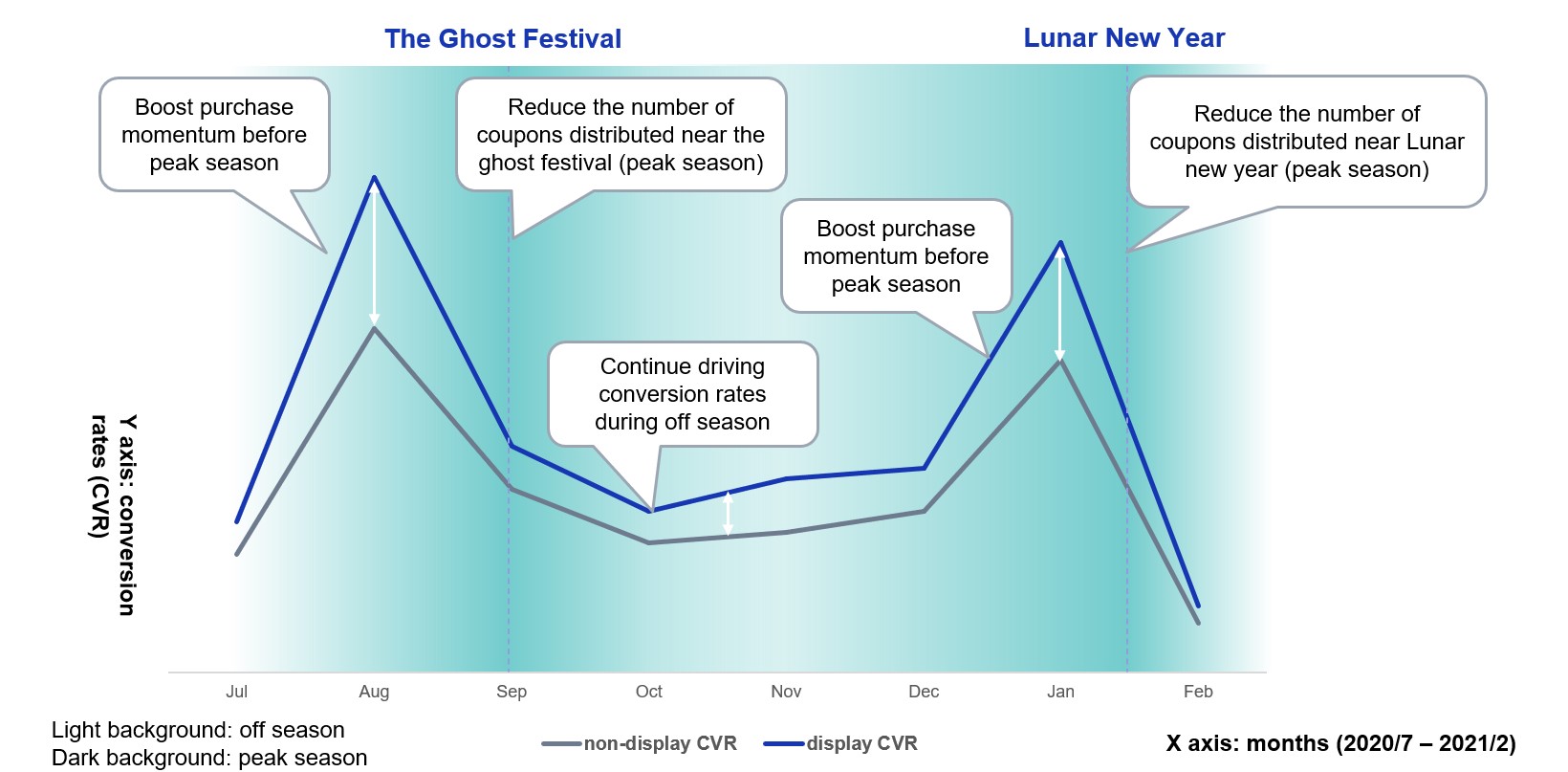 The Ghost Festival

Lunar New Year

Boost purchase momentum before peak season

Reduce the number of coupons distributed near the ghost festival (peak season)

Reduce the number of coupons distributed near Lunar new year (peak season)

Boost purchase momentum before peak season

Continue driving conversion rates during off season

Y axis: conversion rates (CVR)

Jul Aug Sep Oct Nov Dec Jan Feb

Light background: off season
Dark background: peak season

non-display CVR display CVR

X axis: months (2020/7 – 2021/2)